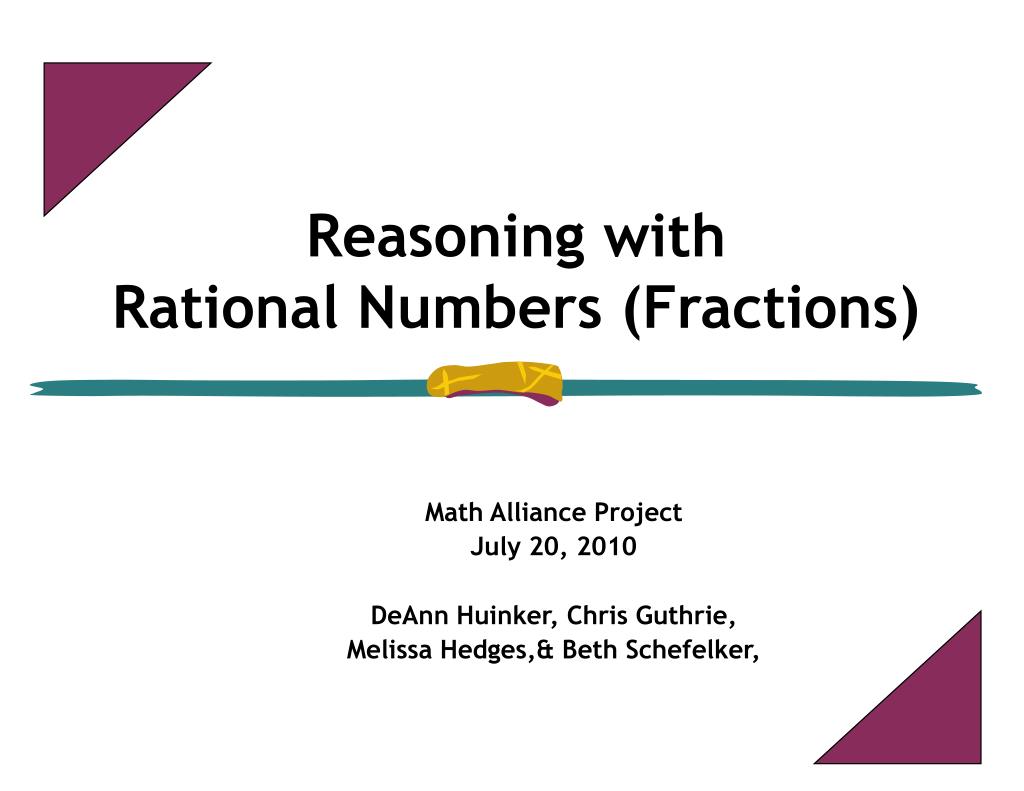 Reasoning with
Rational Numbers (Fractions)

Math Alliance Project
July 20, 2010

DeAnn Huinker, Chris Guthrie,
Melissa Hedges,& Beth Schefelker,